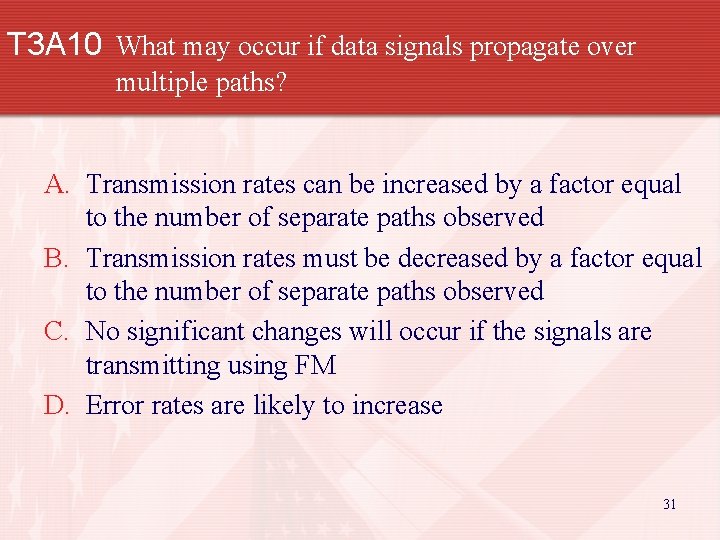 T3A10 What may occur if data signals propagate over multiple paths?

A. Transmission rates can be increased by a factor equal to the number of separate paths observed

B. Transmission rates must be decreased by a factor equal to the number of separate paths observed

C. No significant changes will occur if the signals are transmitting using FM

D. Error rates are likely to increase

31